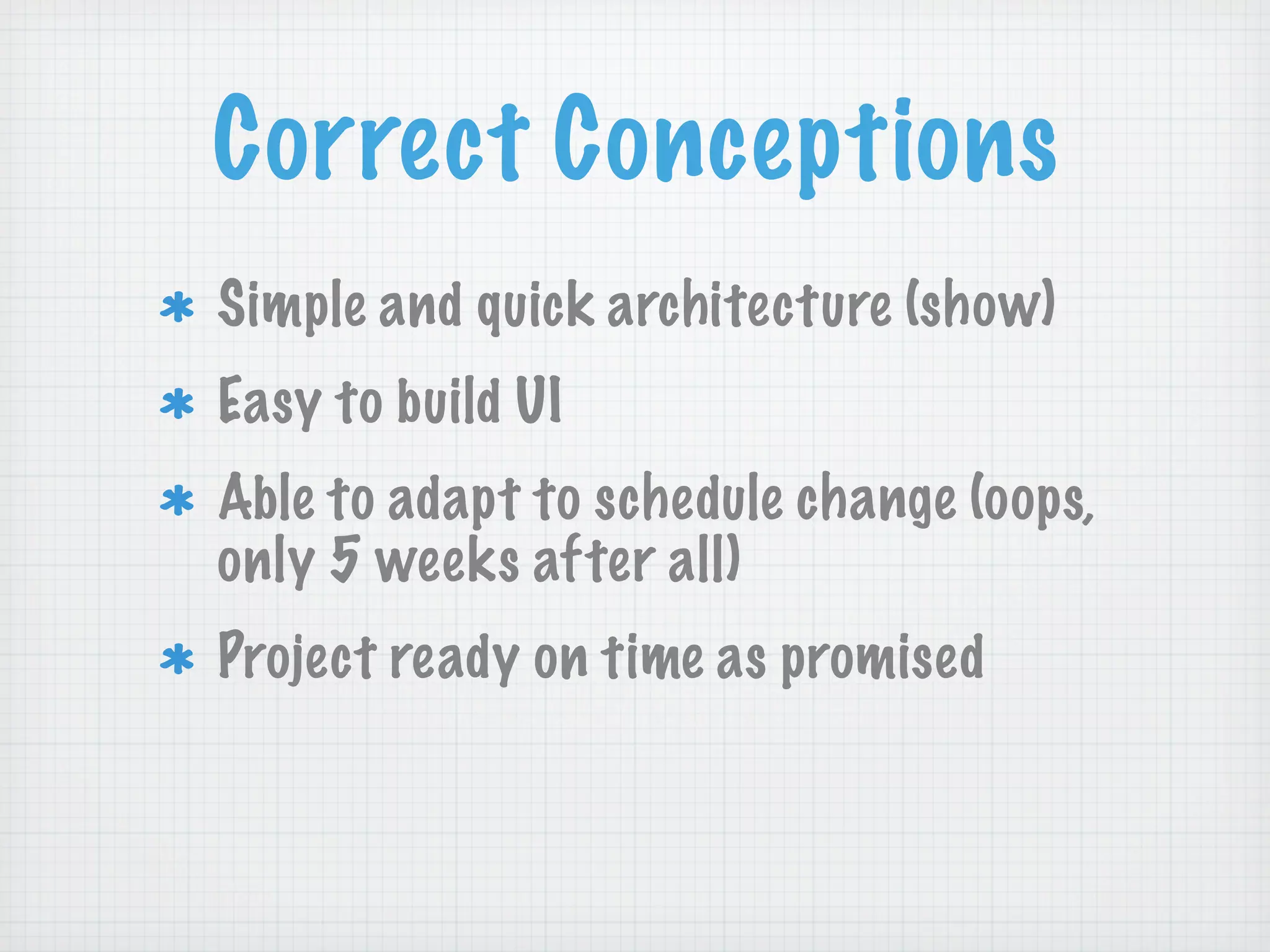 Correct Conceptions

* Simple and quick architecture (show)
* Easy to build UI
* Able to adapt to schedule change (oops, only 5 weeks after all)
* Project ready on time as promised